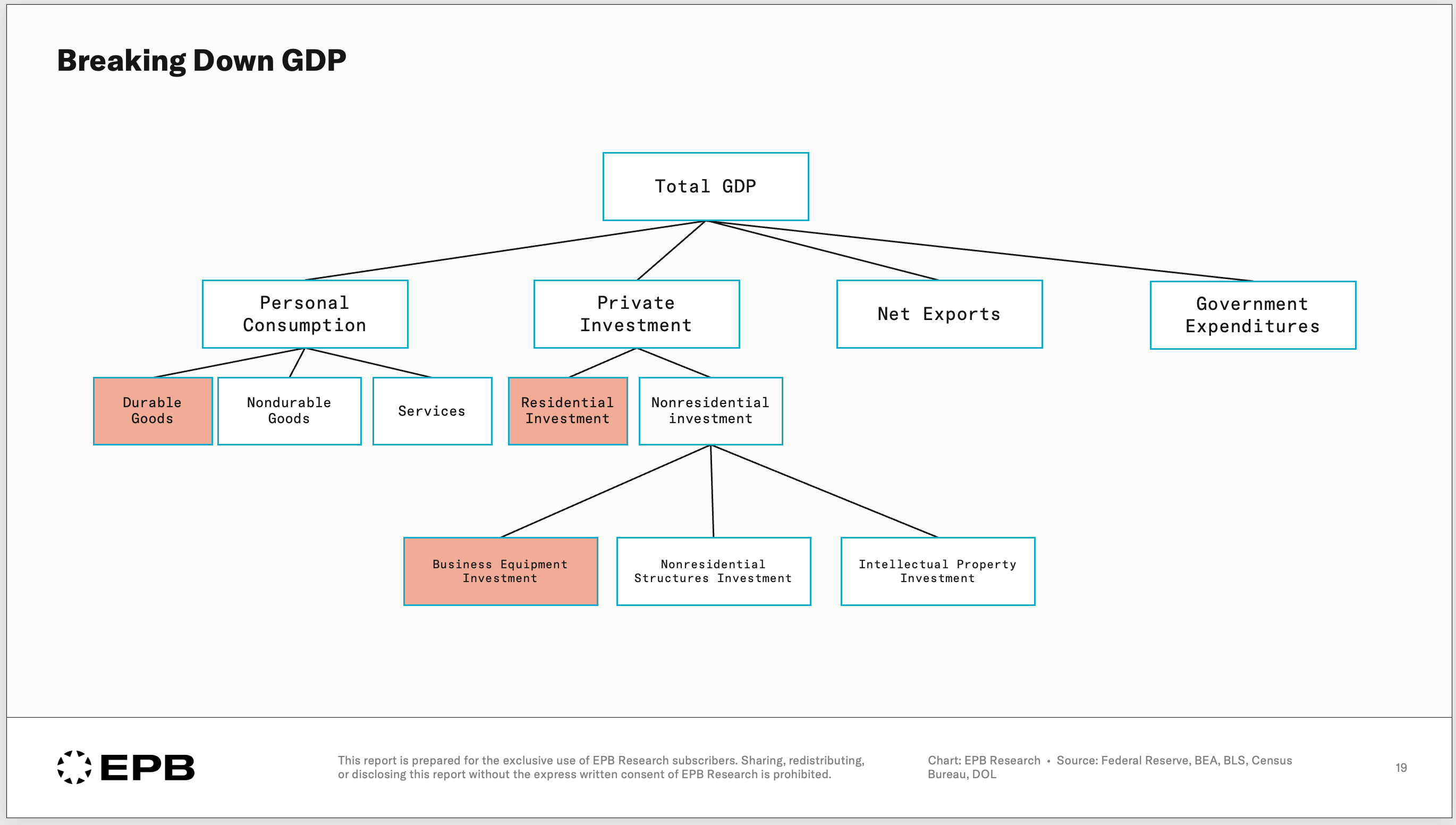 Breaking Down GDP

Total GDP

Personal Consumption

Private Investment

Net Exports

Government Expenditures

Durable Goods

Nondurable Goods

Services

Residential Investment

Nonresidential investment

Business Equipment Investment

Nonresidential Structures Investment

Intellectual Property Investment

EPB

This report is prepared for the exclusive use of EPB Research subscribers. Sharing, redistributing, or disclosing this report without the express written consent of EPB Research is prohibited.

Chart: EPB Research • Source: Federal Reserve, BEA, BLS, Census Bureau, DOL

19